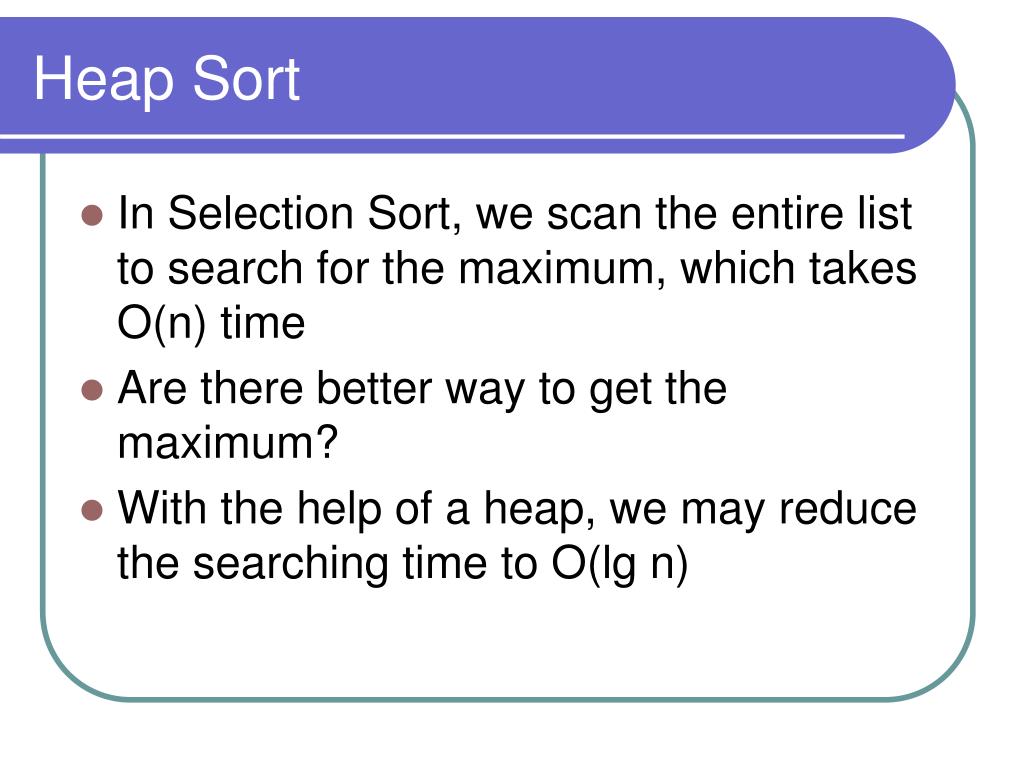 Heap Sort

- In Selection Sort, we scan the entire list to search for the maximum, which takes O(n) time
- Are there better way to get the maximum?
- With the help of a heap, we may reduce the searching time to O(lg n)